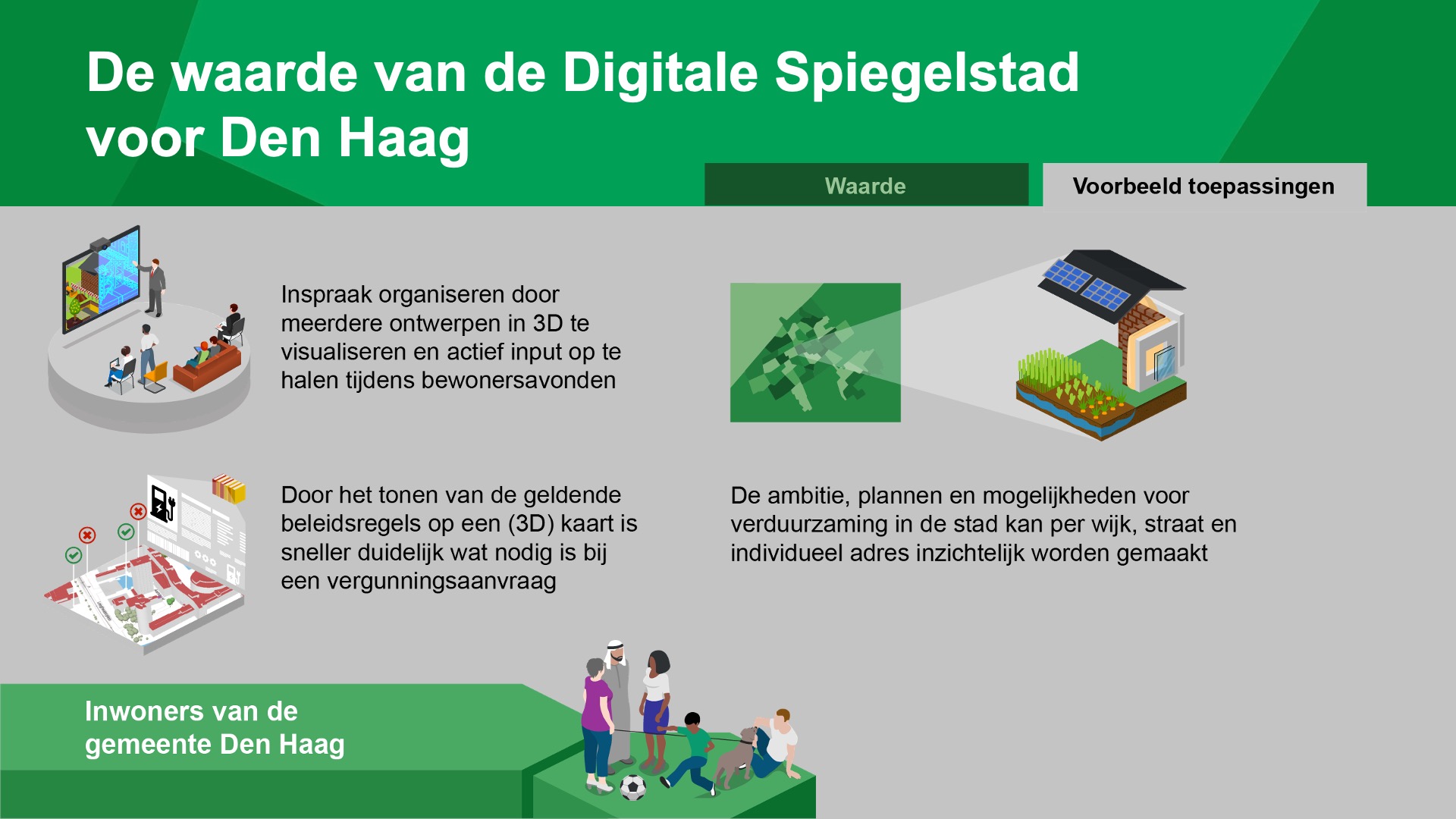 De waarde van de Digitale Spiegelstad voor Den Haag

Waarde

Voorbeeld toepassingen

Inspraak organiseren door meerdere ontwerpen in 3D te visualiseren en actief input op te halen tijdens bewonersavonden

Door het tonen van de geldende beleidsregels op een (3D) kaart is sneller duidelijk wat nodig is bij een vergunningsaanvraag

De ambitie, plannen en mogelijkheden voor verduurzaming in de stad kan per wijk, straat en individueel adres inzichtelijk worden gemaakt

Inwoners van de gemeente Den Haag